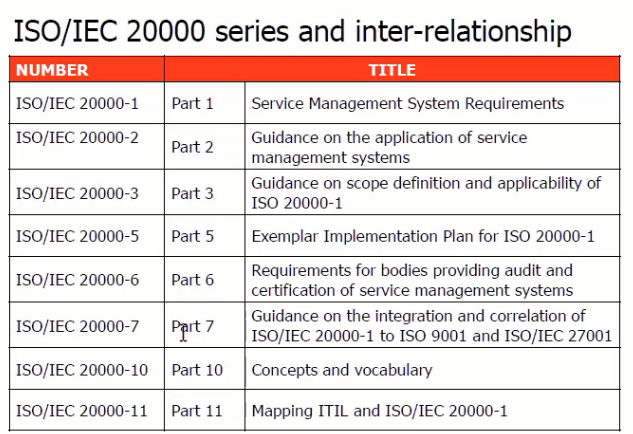 ISO/IEC 20000 series and inter-relationship

| NUMBER | TITLE | |
|---|---|---|
| ISO/IEC 20000-1 | Part 1 | Service Management System Requirements |
| ISO/IEC 20000-2 | Part 2 | Guidance on the application of service management systems |
| ISO/IEC 20000-3 | Part 3 | Guidance on scope definition and applicability of ISO 20000-1 |
| ISO/IEC 20000-5 | Part 5 | Exemplar Implementation Plan for ISO 20000-1 |
| ISO/IEC 20000-6 | Part 6 | Requirements for bodies providing audit and certification of service management systems |
| ISO/IEC 20000-7 | Part 7 | Guidance on the integration and correlation of ISO/IEC 20000-1 to ISO 9001 and ISO/IEC 27001 |
| ISO/IEC 20000-10 | Part 10 | Concepts and vocabulary |
| ISO/IEC 20000-11 | Part 11 | Mapping ITIL and ISO/IEC 20000-1 |